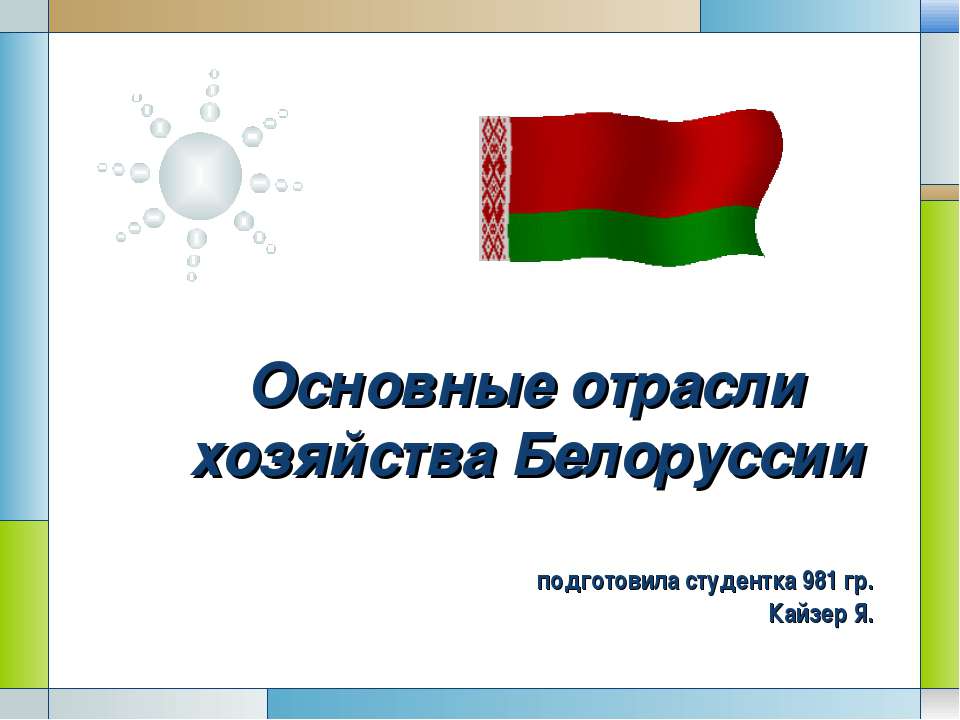 Основные отрасли хозяйства Белоруссии

подготовила студентка 981 гр.
Кайзер Я.